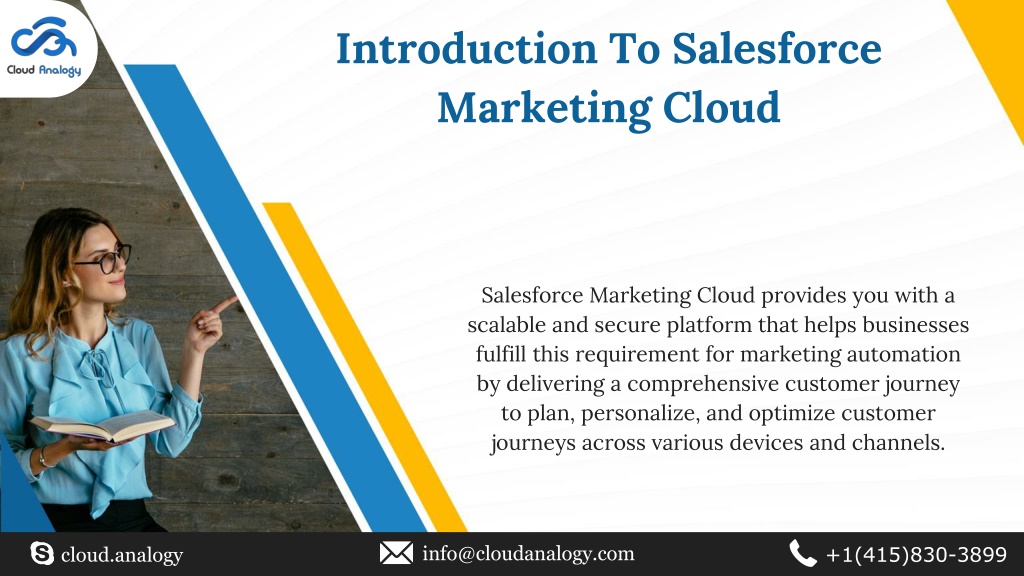 Cloud Analogy

Introduction To Salesforce Marketing Cloud

Salesforce Marketing Cloud provides you with a scalable and secure platform that helps businesses fulfill this requirement for marketing automation by delivering a comprehensive customer journey to plan, personalize, and optimize customer journeys across various devices and channels.

cloud.analogy

info@cloudanalogy.com

+1(415)830-3899